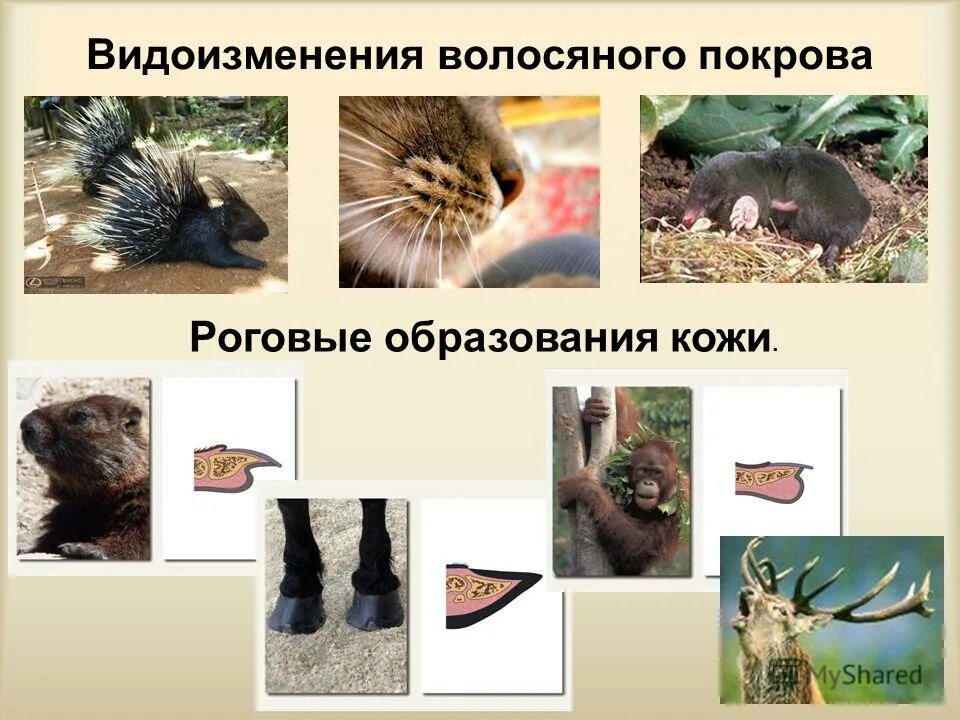 Видоизменения волосяного покрова

Роговые образования кожи.

MyShared